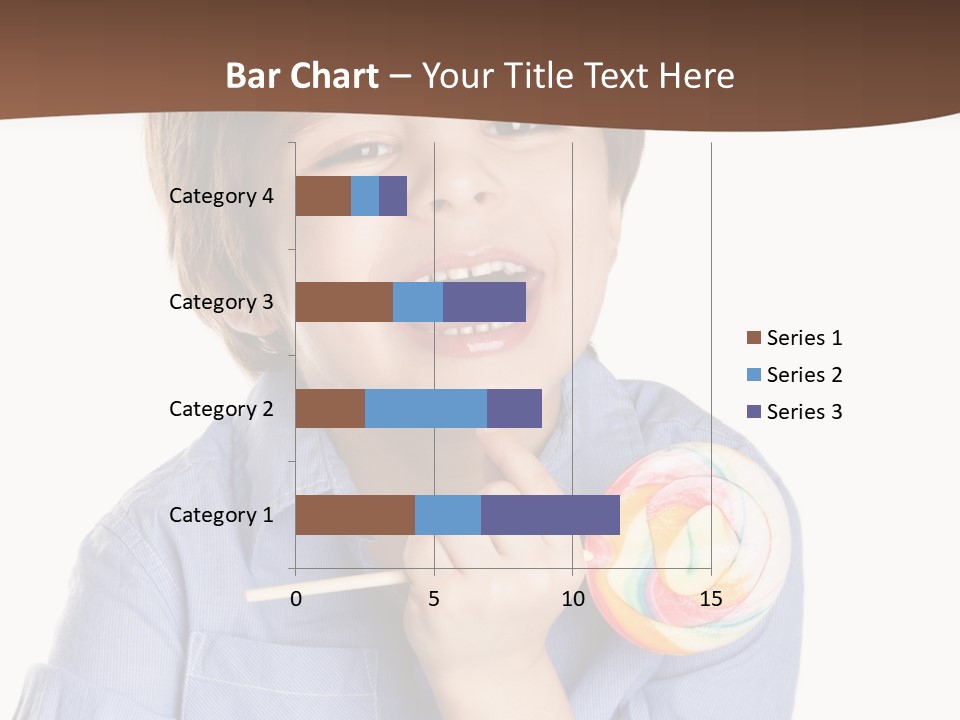 Bar Chart – Your Title Text Here

Category 4
Category 3
Category 2
Category 1

0
5
10
15

Series 1
Series 2
Series 3